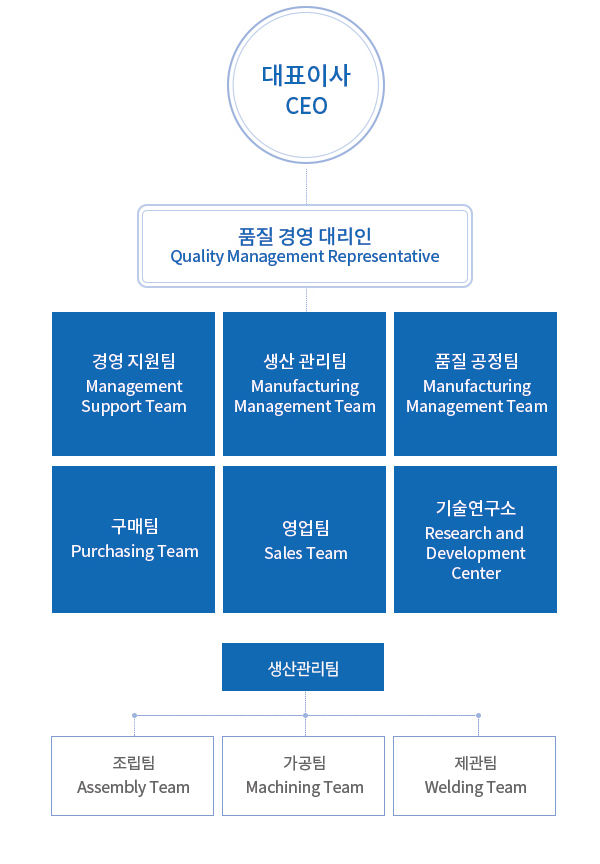 대표이사
CEO

품질 경영 대리인
Quality Management Representative

경영 지원팀
Management Support Team

생산 관리팀
Manufacturing Management Team

품질 공정팀
Manufacturing Management Team

구매팀
Purchasing Team

영업팀
Sales Team

기술연구소
Research and Development Center

생산관리팀

조립팀
Assembly Team

가공팀
Machining Team

제관팀
Welding Team